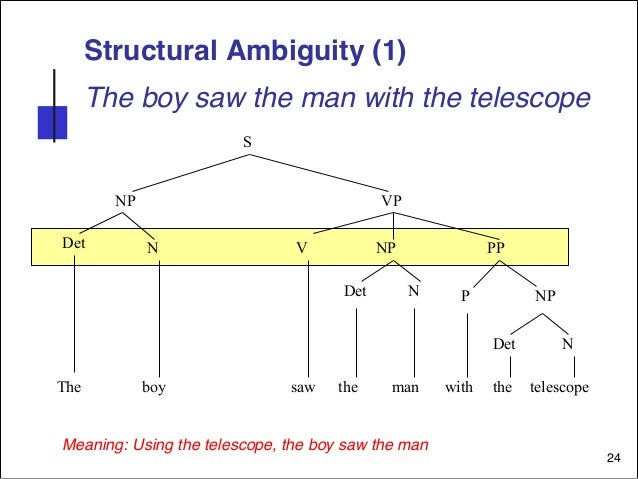 Structural Ambiguity (1)

The boy saw the man with the telescope

S

NP

VP

Det N V NP PP

Det N P NP

Det N

The boy saw the man with the telescope

Meaning: Using the telescope, the boy saw the man

24